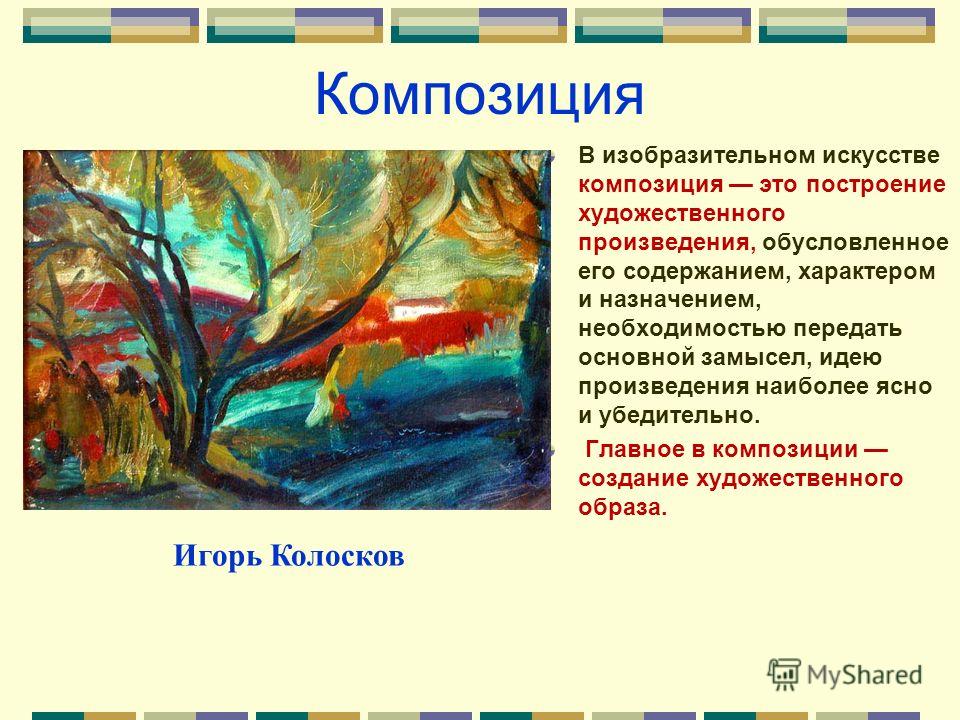 Композиция

В изобразительном искусстве композиция — это построение художественного произведения, обусловленное его содержанием, характером и назначением, необходимостью передать основной замысел, идею произведения наиболее ясно и убедительно.

Главное в композиции — создание художественного образа.

Игорь Колосков

MyShared